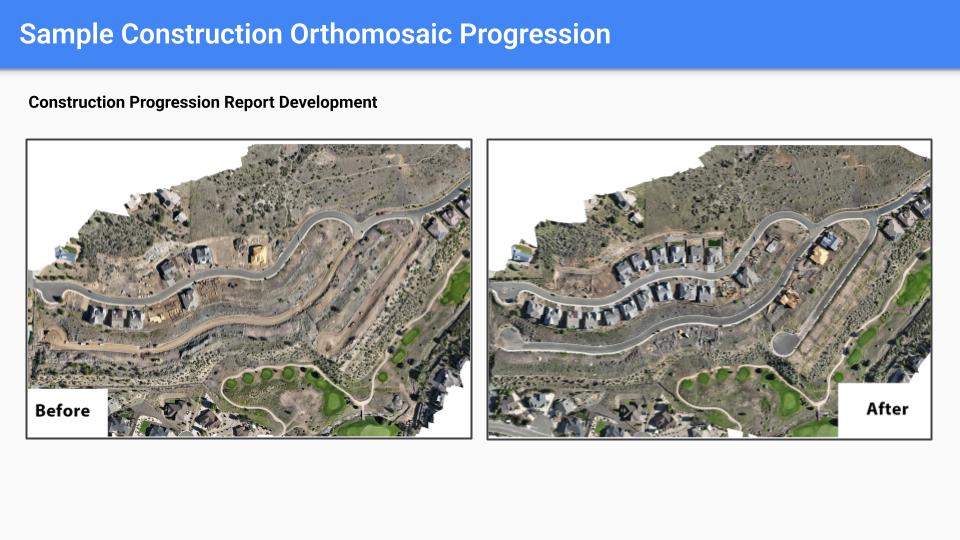 Sample Construction Orthomosaic Progression

Construction Progression Report Development

Before

After